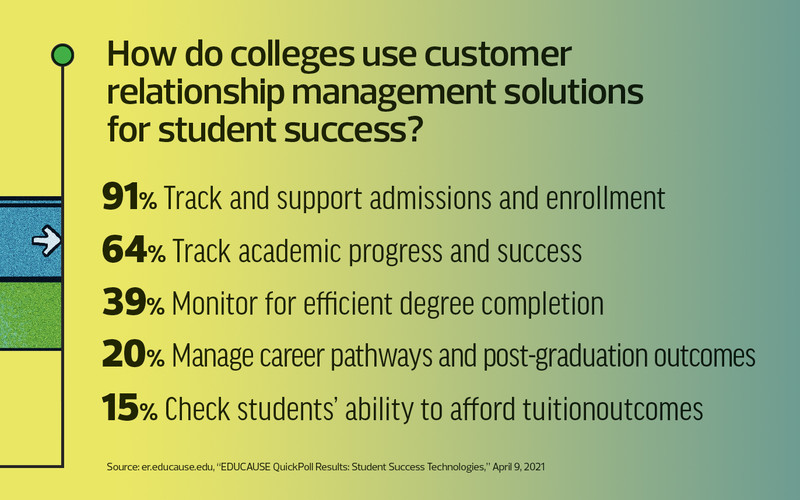 How do colleges use customer relationship management solutions for student success?

91% Track and support admissions and enrollment

64% Track academic progress and success

39% Monitor for efficient degree completion

20% Manage career pathways and post-graduation outcomes

15% Check students' ability to afford tuitionoutcomes

Source: er.educause.edu, "EDUCAUSE QuickPoll Results: Student Success Technologies," April 9, 2021